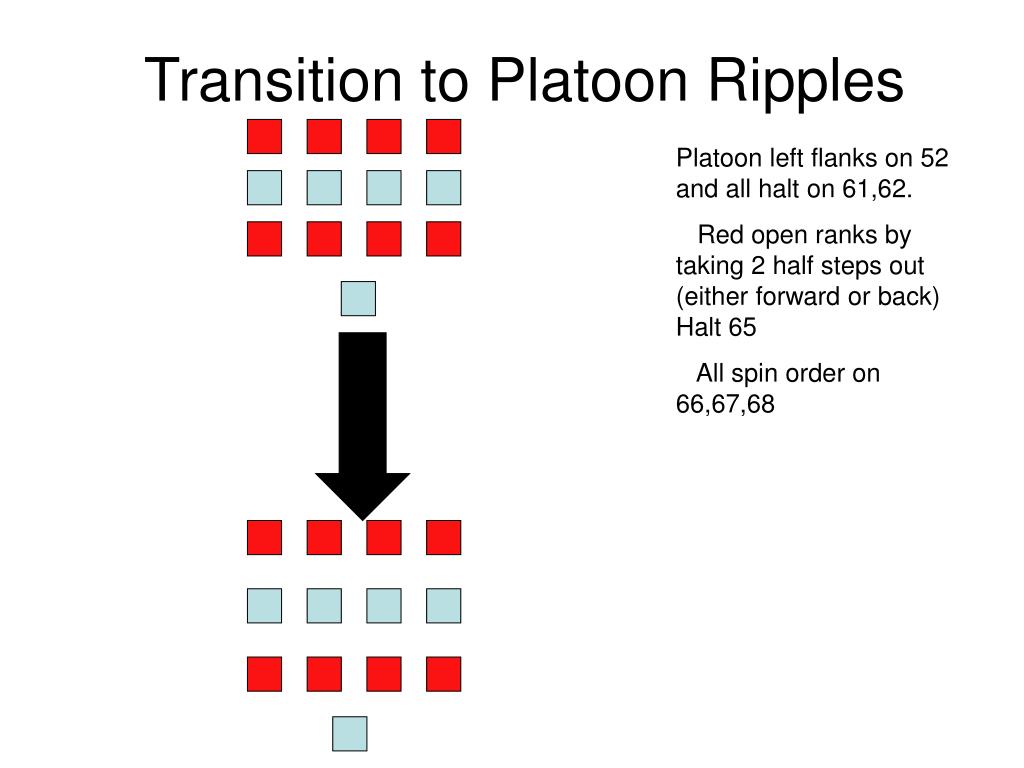 Transition to Platoon Ripples

Platoon left flanks on 52 and all halt on 61,62.

Red open ranks by taking 2 half steps out (either forward or back) Halt 65

All spin order on 66,67,68